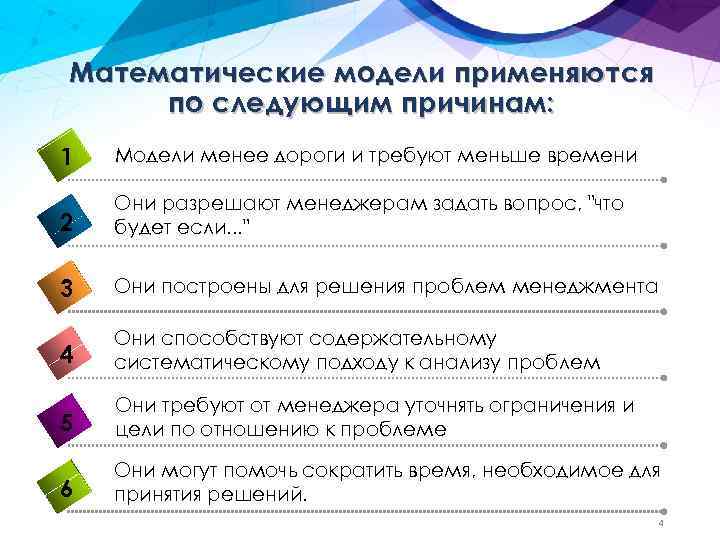 Математические модели применяются по следующим причинам:

1 Модели менее дороги и требуют меньше времени

2 Они разрешают менеджерам задать вопрос, "что будет если..."

3 Они построены для решения проблем менеджмента

4 Они способствуют содержательному систематическому подходу к анализу проблем

5 Они требуют от менеджера уточнять ограничения и цели по отношению к проблеме

6 Они могут помочь сократить время, необходимое для принятия решений.

4